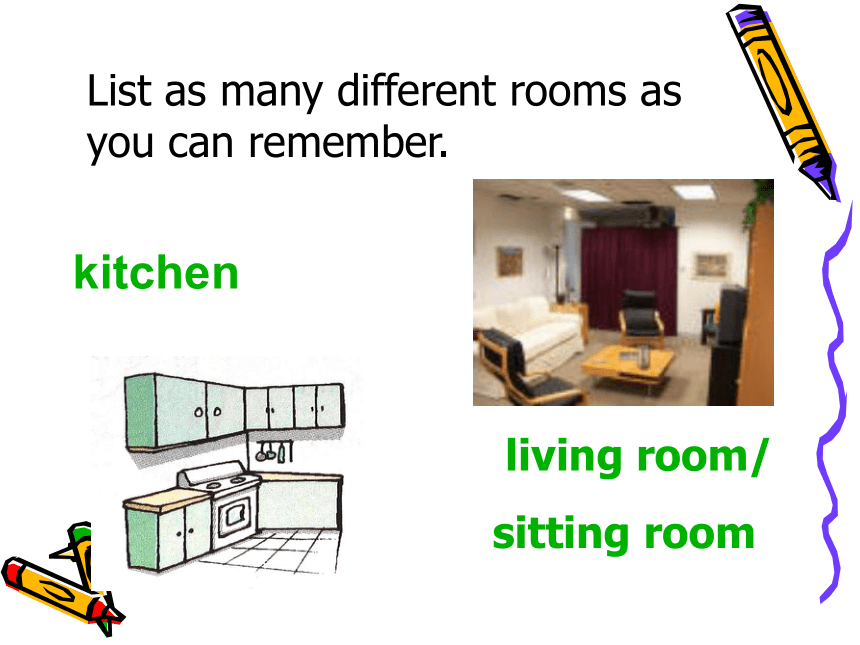 List as many different rooms as you can remember.

kitchen

living room/

sitting room